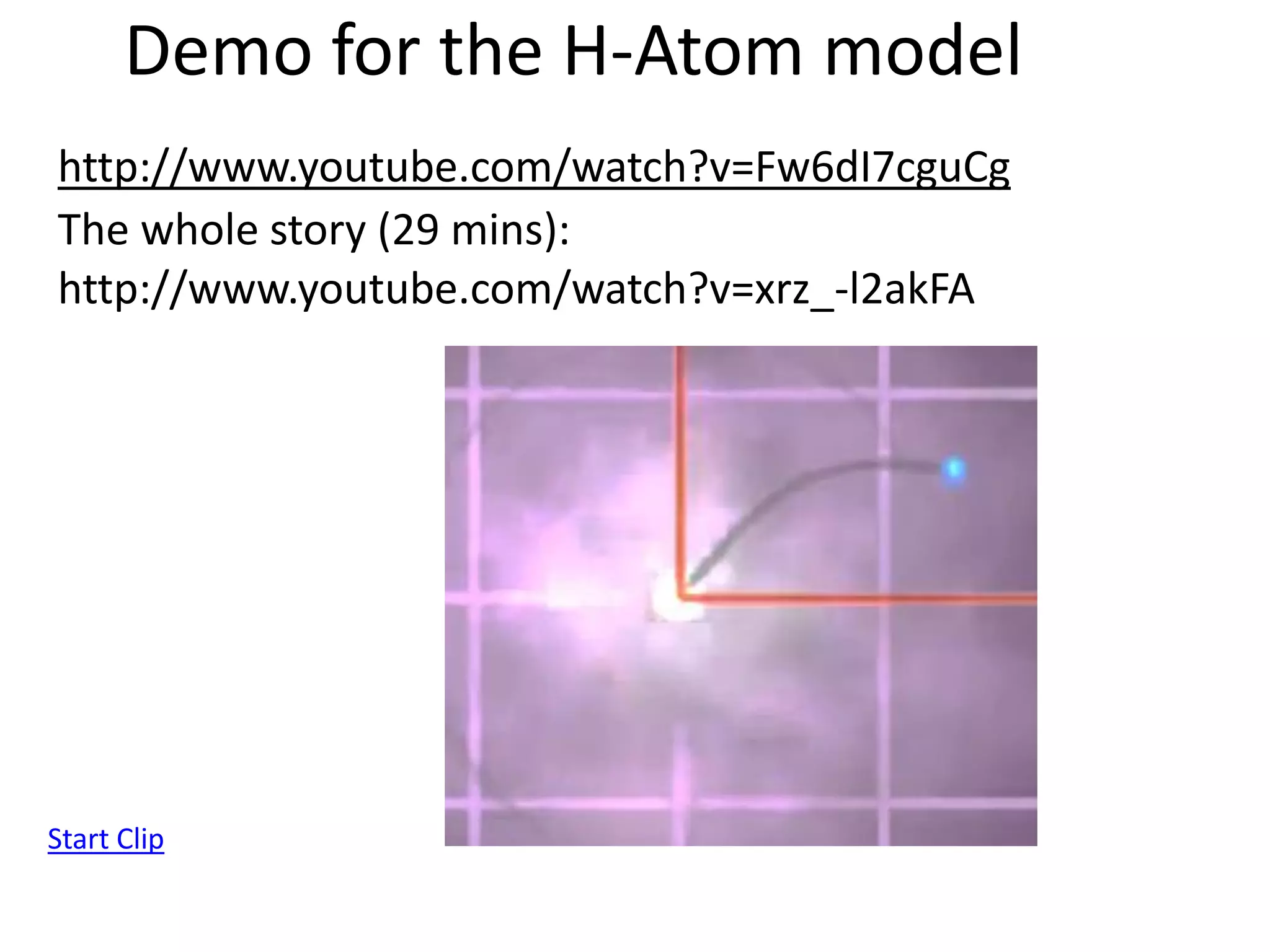 Demo for the H-Atom model

http://www.youtube.com/watch?v=Fw6dI7cguCg

The whole story (29 mins):

http://www.youtube.com/watch?v=xrz_-l2akFA

Start Clip